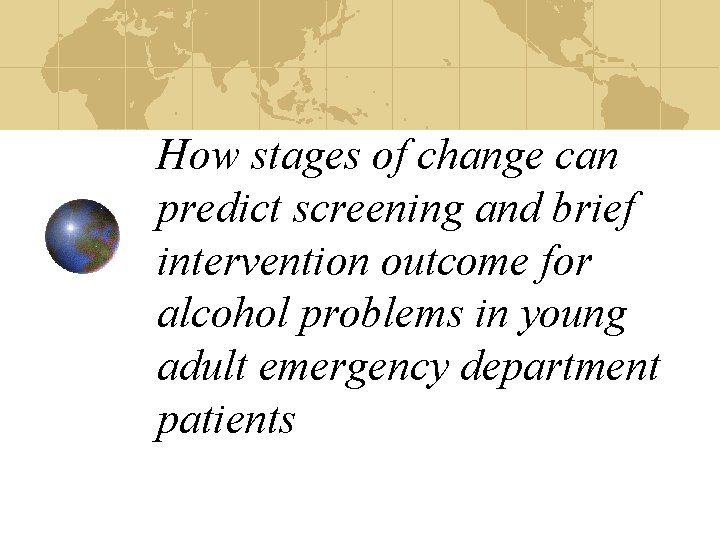 How stages of change can predict screening and brief intervention outcome for alcohol problems in young adult emergency department patients